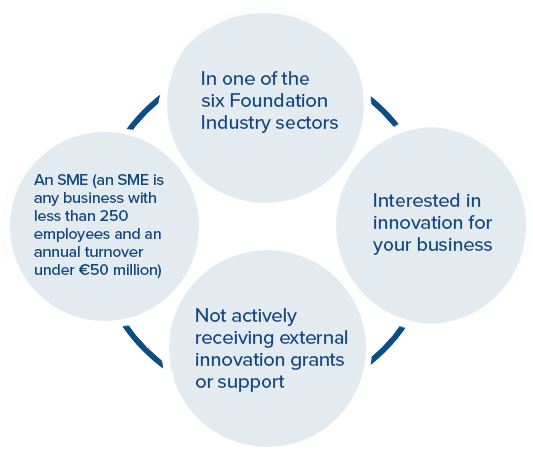 In one of the six Foundation Industry sectors

An SME (an SME is any business with less than 250 employees and an annual turnover under €50 million)

Interested in innovation for your business

Not actively receiving external innovation grants or support